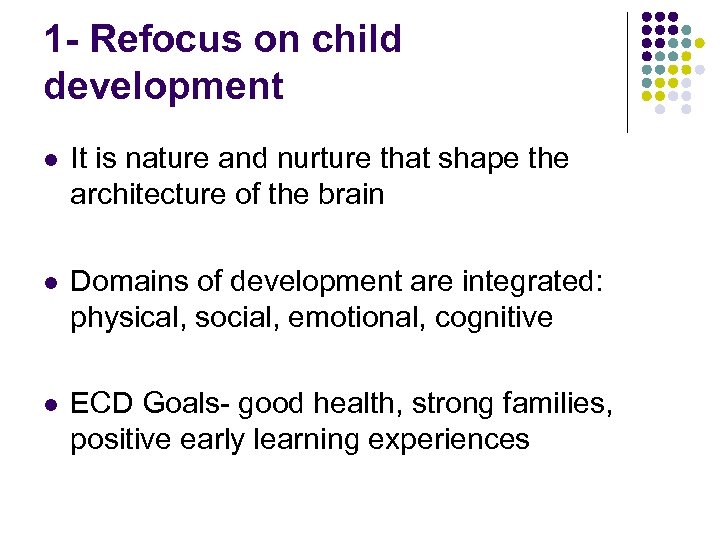 1- Refocus on child development

- It is nature and nurture that shape the architecture of the brain

- Domains of development are integrated: physical, social, emotional, cognitive

- ECD Goals- good health, strong families, positive early learning experiences